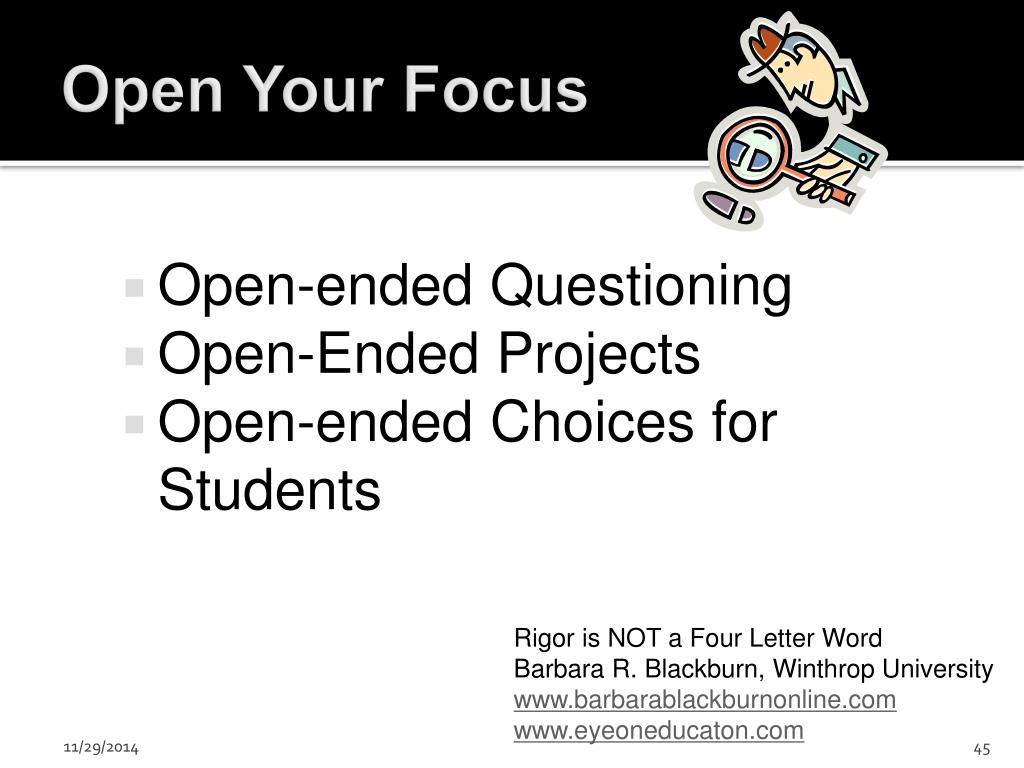 Open Your Focus

Open-ended Questioning
Open-Ended Projects
Open-ended Choices for Students

Rigor is NOT a Four Letter Word
Barbara R. Blackburn, Winthrop University
www.barbarablackburnonline.com
www.eyeoneducaton.com

11/29/2014

45